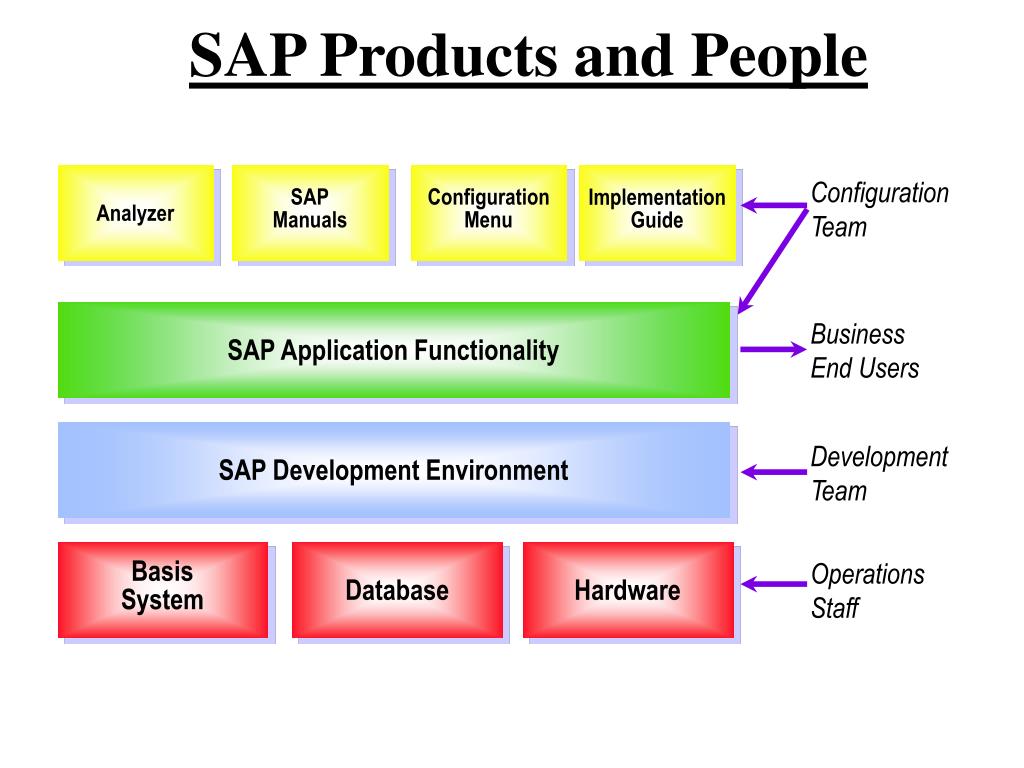 SAP Products and People

Analyzer

SAP Manuals

Configuration Menu

Implementation Guide

Configuration Team

SAP Application Functionality

Business End Users

SAP Development Environment

Development Team

Basis System

Database

Hardware

Operations Staff